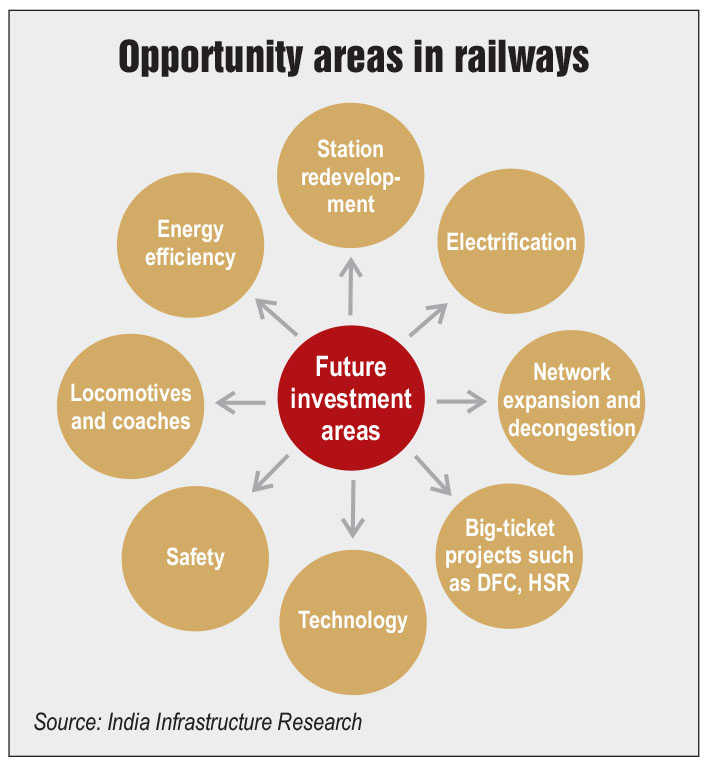 Opportunity areas in railways

Future investment areas

Station redevelopment

Electrification

Network expansion and decongestion

Big-ticket projects such as DFC, HSR

Technology

Safety

Locomotives and coaches

Energy efficiency

Source: India Infrastructure Research